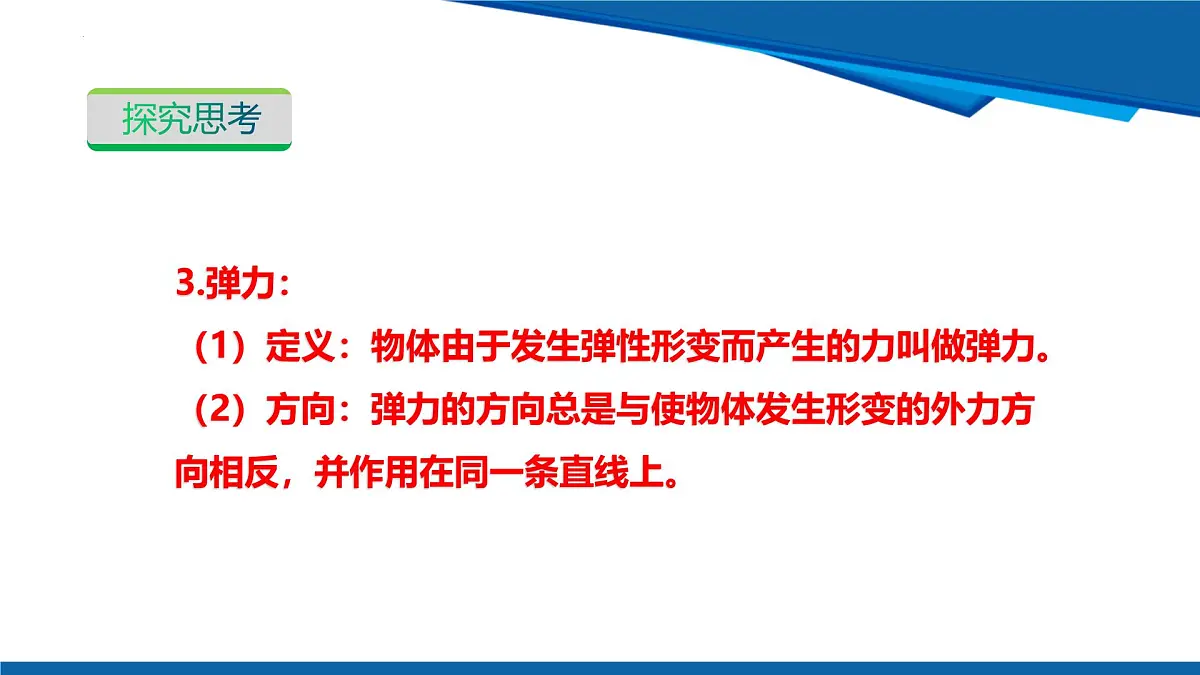 探究思考

3.弹力：

（1）定义：物体由于发生弹性形变而产生的力叫做弹力。

（2）方向：弹力的方向总是与使物体发生形变的外力方向相反，并作用在同一条直线上。